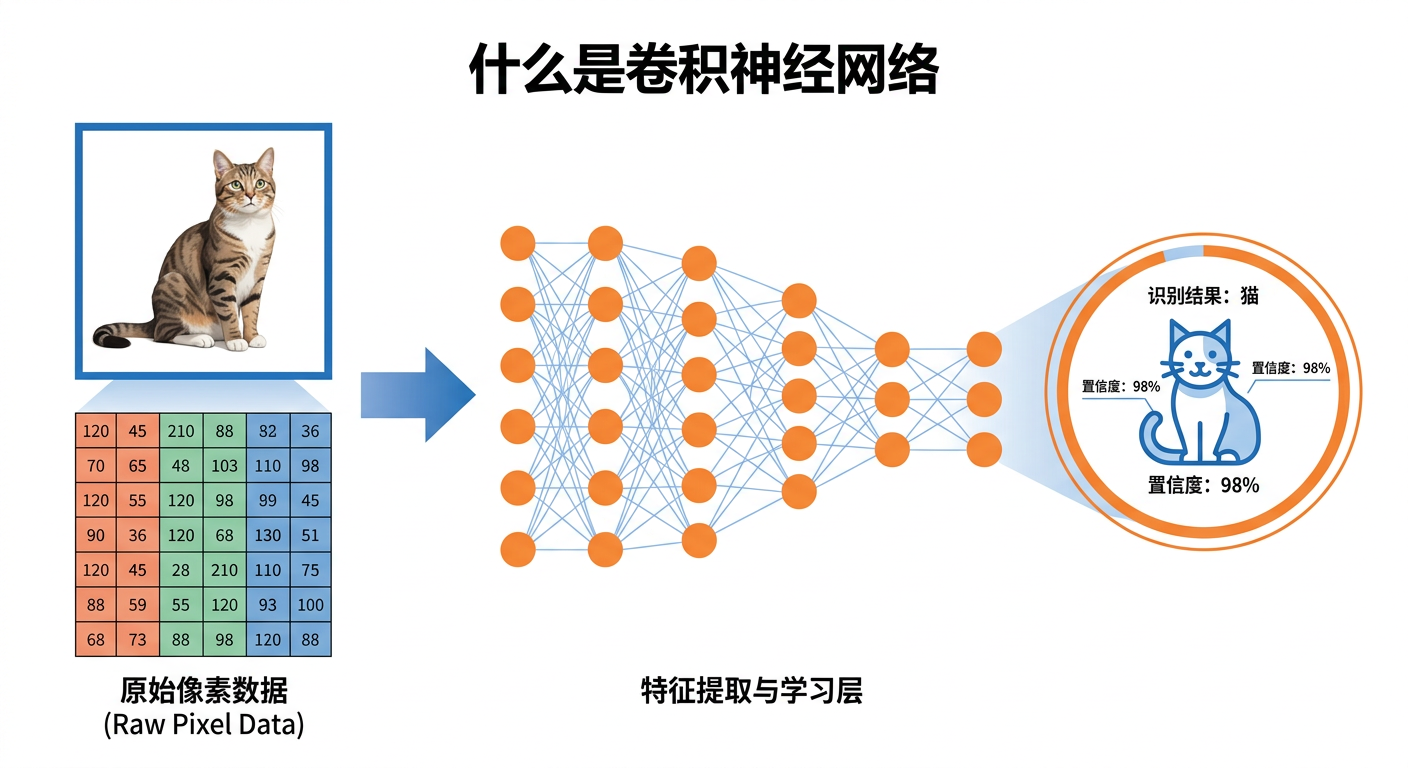 什么是卷积神经网络

| 120 | 45 | 210 | 88 | 82 | 36 |
|---|---|---|---|---|---|
| 70 | 65 | 48 | 103 | 110 | 98 |
| 120 | 55 | 120 | 98 | 99 | 45 |
| 90 | 36 | 120 | 68 | 130 | 51 |
| 120 | 45 | 28 | 210 | 110 | 75 |
| 88 | 59 | 55 | 120 | 93 | 100 |
| 68 | 73 | 88 | 98 | 120 | 88 |

原始像素数据
(Raw Pixel Data)

特征提取与学习层

识别结果：猫
置信度：98%
置信度：98%
置信度：98%